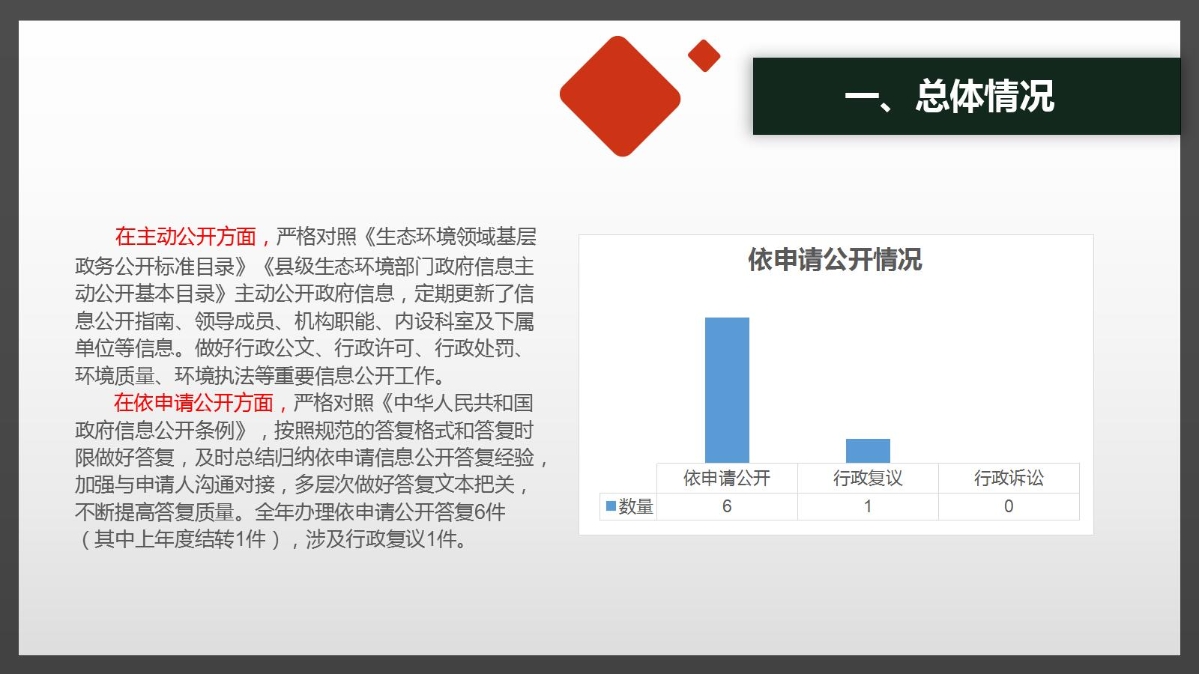 一、总体情况

在主动公开方面，严格对照《生态环境领域基层政务公开标准目录》《县级生态环境部门政府信息主动公开基本目录》主动公开政府信息，定期更新了信息公开指南、领导成员、机构职能、内设科室及下属单位等信息。做好行政公文、行政许可、行政处罚、环境质量、环境执法等重要信息公开工作。

在依申请公开方面，严格对照《中华人民共和国政府信息公开条例》，按照规范的答复格式和答复时限做好答复，及时总结归纳依申请信息公开答复经验，加强与申请人沟通对接，多层次做好答复文本把关，不断提高答复质量。全年办理依申请公开答复6件（其中上年度结转1件），涉及行政复议1件。

依申请公开情况

| | 依申请公开 | 行政复议 | 行政诉讼 |
|---|---|---|---|
| 数量 | 6 | 1 | 0 |